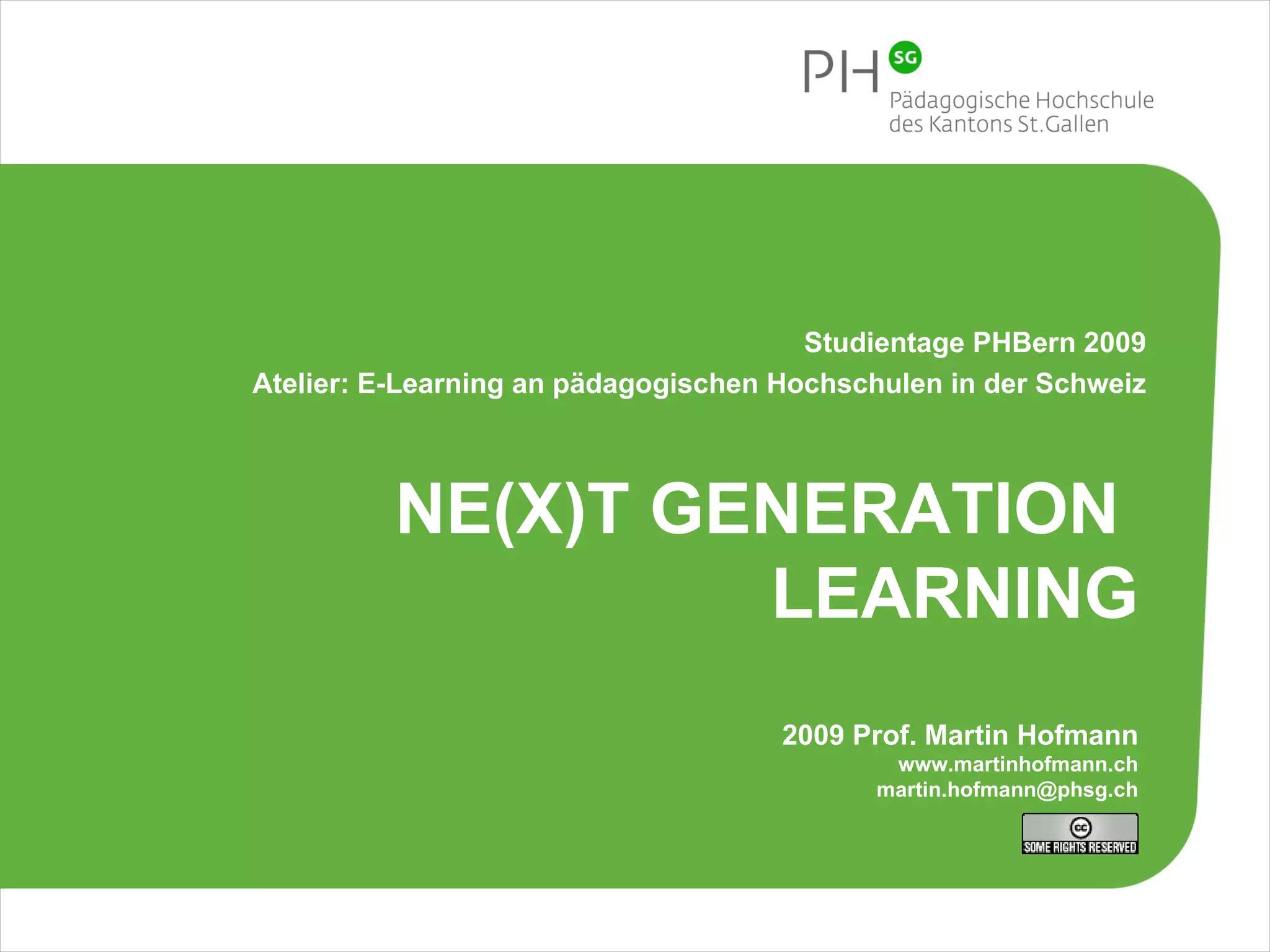 PH SG
Pädagogische Hochschule des Kantons St.Gallen

Studientage PHBern 2009
Atelier: E-Learning an pädagogischen Hochschulen in der Schweiz

NE(X)T GENERATION LEARNING

2009 Prof. Martin Hofmann
www.martinhofmann.ch
martin.hofmann@phsg.ch

cc
SOME RIGHTS RESERVED